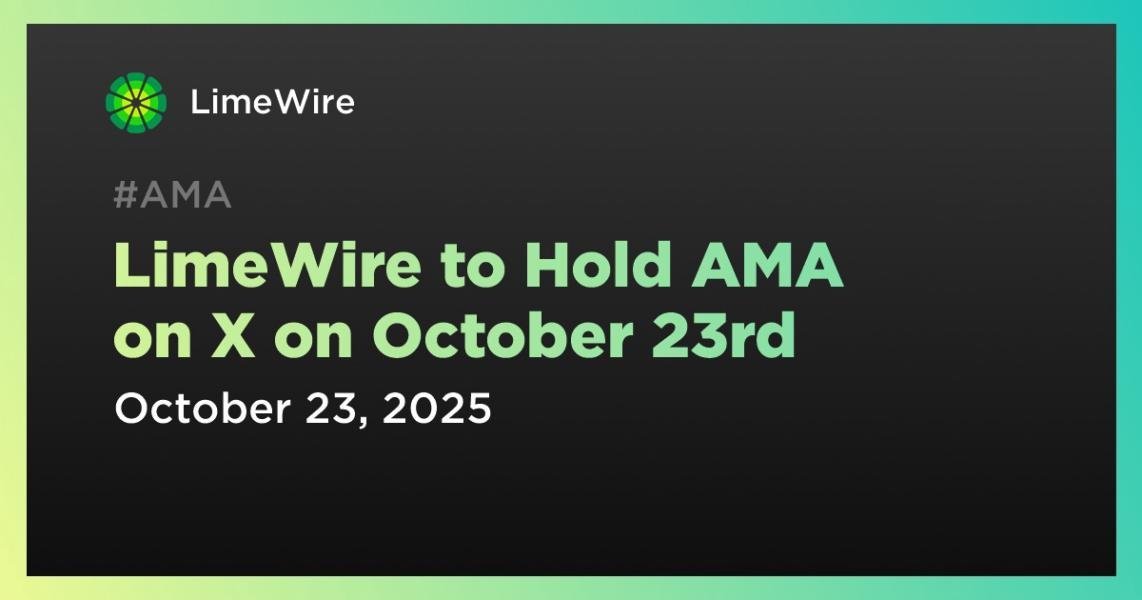 LimeWire

#AMA

LimeWire to Hold AMA on X on October 23rd

October 23, 2025